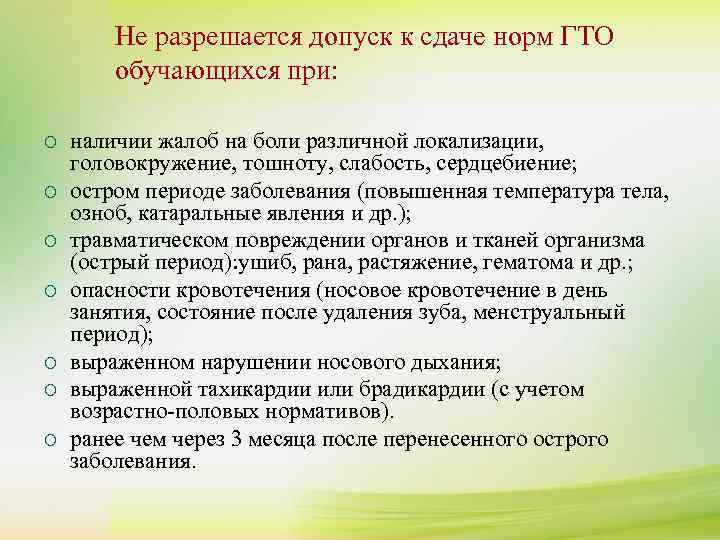 Не разрешается допуск к сдаче норм ГТО обучающихся при:

○ наличии жалоб на боли различной локализации, головокружение, тошноту, слабость, сердцебиение;
○ остром периоде заболевания (повышенная температура тела, озноб, катаральные явления и др.);
○ травматическом повреждении органов и тканей организма (острый период):ушиб, рана, растяжение, гематома и др.;
○ опасности кровотечения (носовое кровотечение в день занятия, состояние после удаления зуба, менструальный период);
○ выраженном нарушении носового дыхания;
○ выраженной тахикардии или брадикардии (с учетом возрастно-половых нормативов).
○ ранее чем через 3 месяца после перенесенного острого заболевания.